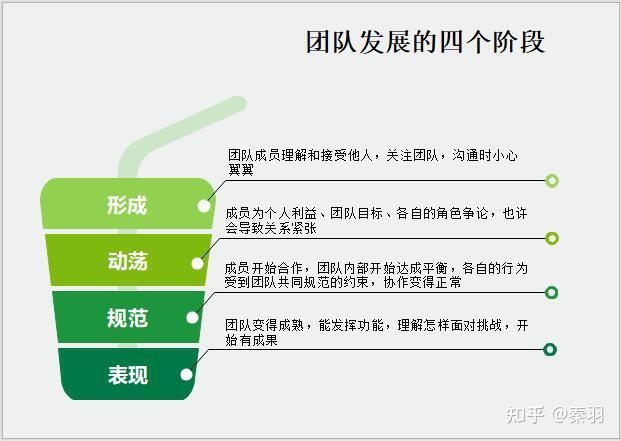 团队发展的四个阶段

形成

团队成员理解和接受他人，关注团队，沟通时小心翼翼

动荡

成员为个人利益、团队目标、各自的角色争论，也许会导致关系紧张

规范

成员开始合作，团队内部开始达成平衡，各自的行为受到团队共同规范的约束，协作变得正常

表现

团队变得成熟，能发挥功能，理解怎样面对挑战，开始有成果

知乎 @秦羽